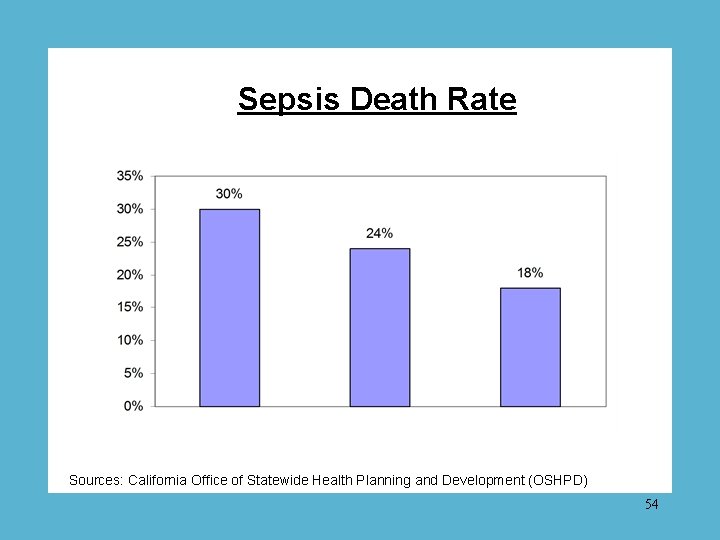 Sepsis Death Rate

35%
30%
25%
20%
15%
10%
5%
0%

30%
24%
18%

Sources: California Office of Statewide Health Planning and Development (OSHPD)

54